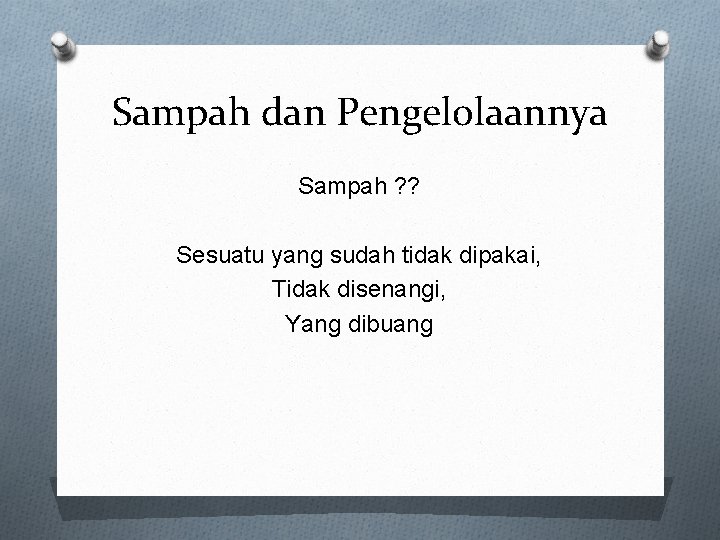 Sampah dan Pengelolaannya

Sampah ??

Sesuatu yang sudah tidak dipakai,
Tidak disenangi,
Yang dibuang